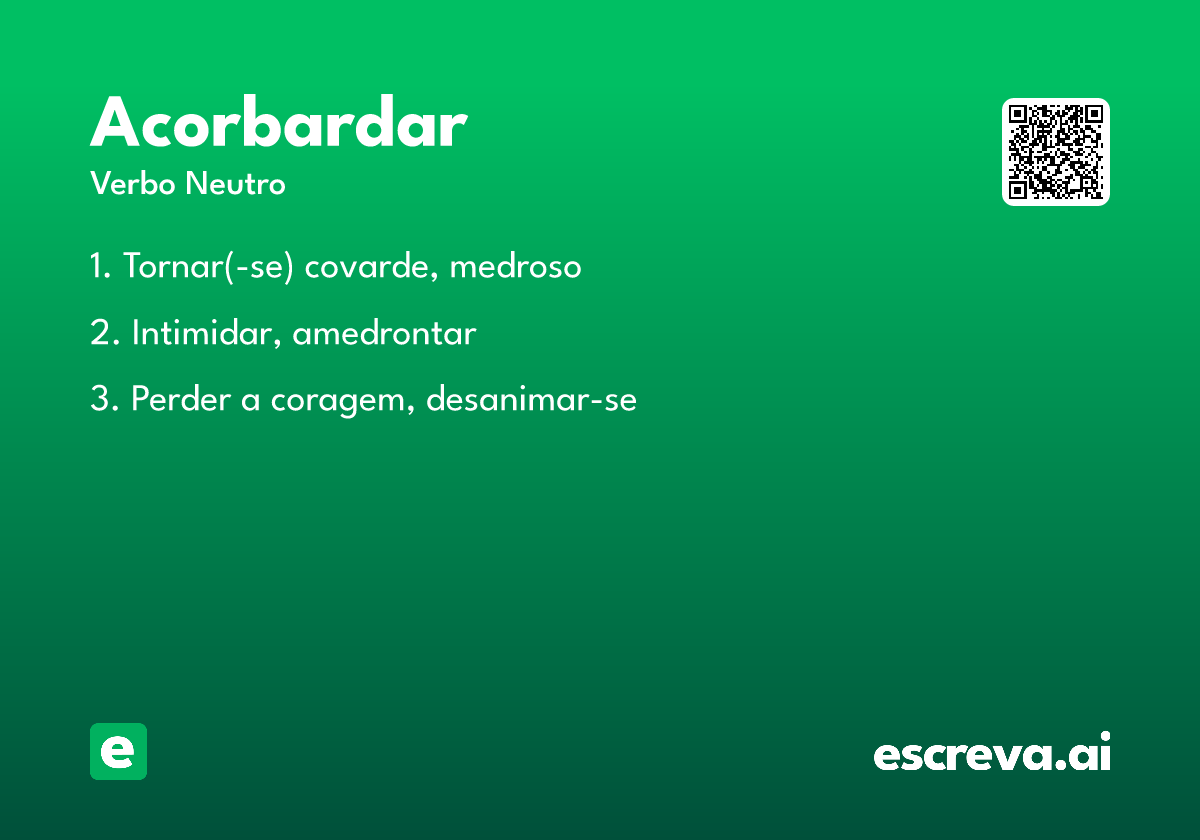 Acorbardar
Verbo Neutro

1. Tornar(-se) covarde, medroso

2. Intimidar, amedrontar

3. Perder a coragem, desanimar-se

e

escreva.ai